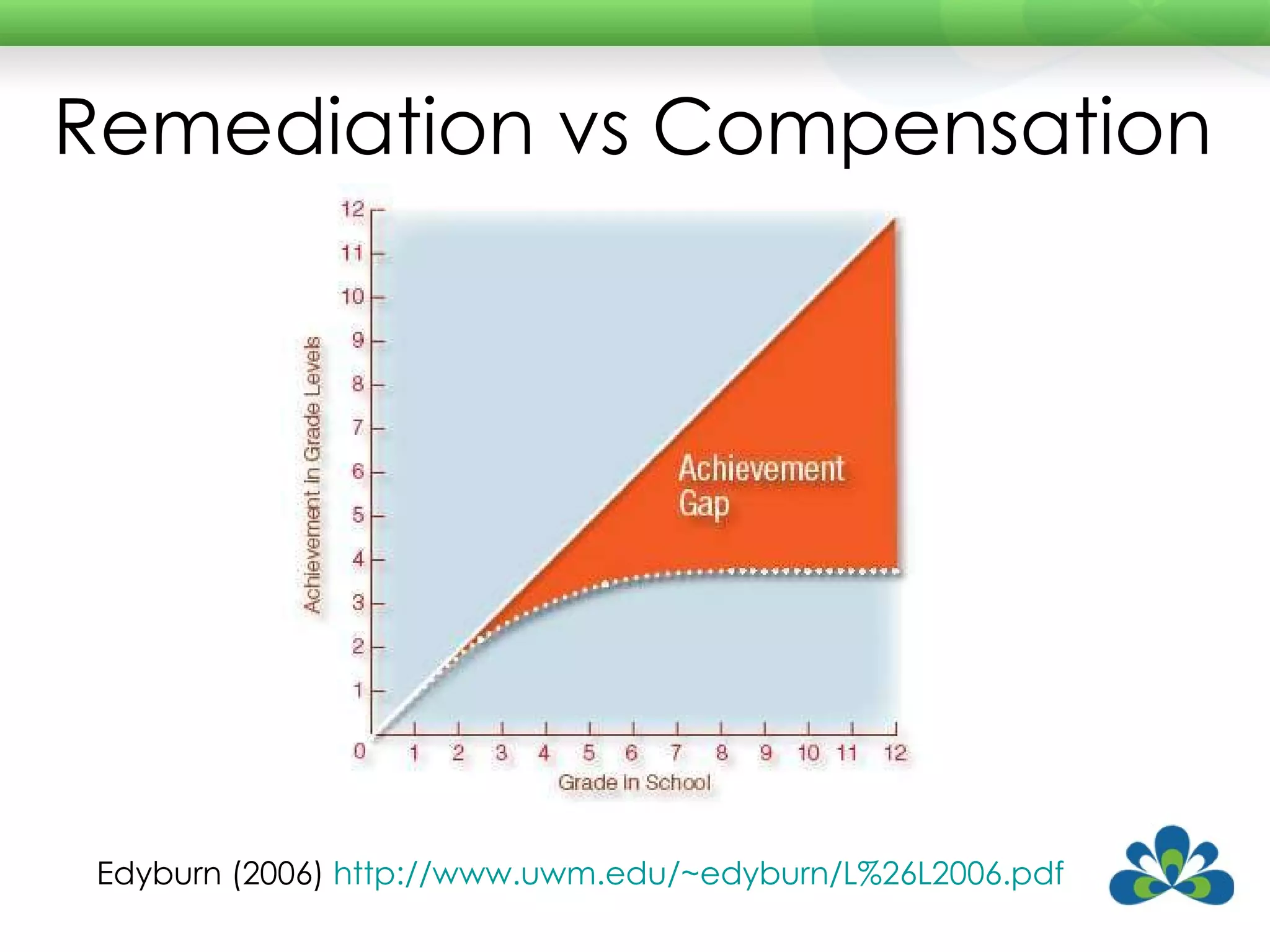 Remediation vs Compensation

Achievement In Grade Levels

12
11
10
9
8
7
6
5
4
3
2
1
0

Achievement Gap

1 2 3 4 5 6 7 8 9 10 11 12

Grade In School

Edyburn (2006) http://www.uwm.edu/~edyburn/L%26L2006.pdf